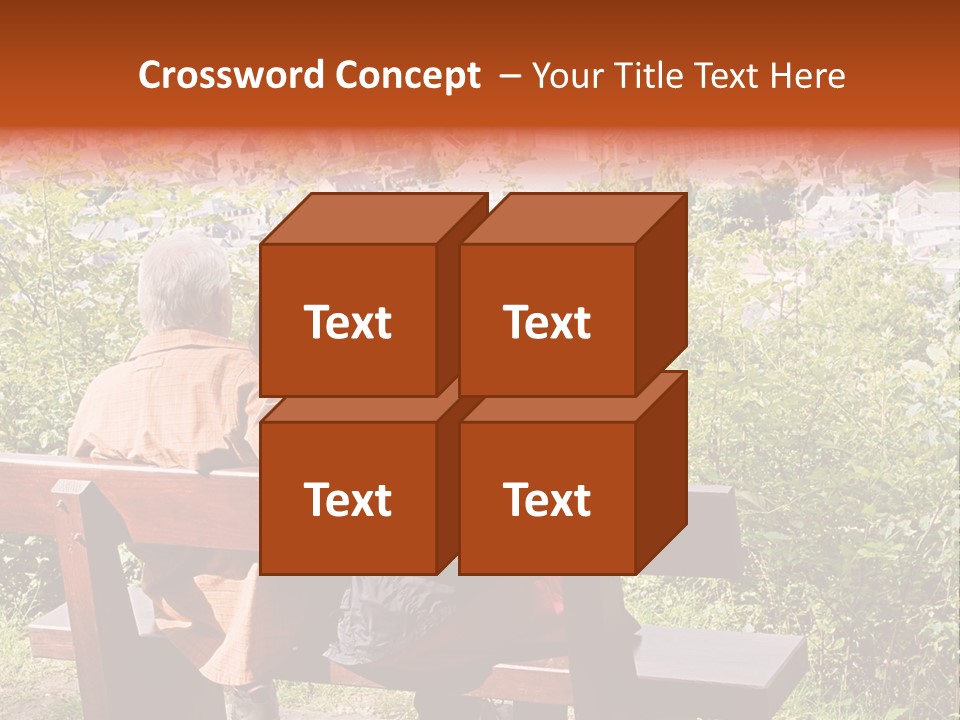 Crossword Concept – Your Title Text Here

Text

Text

Text

Text